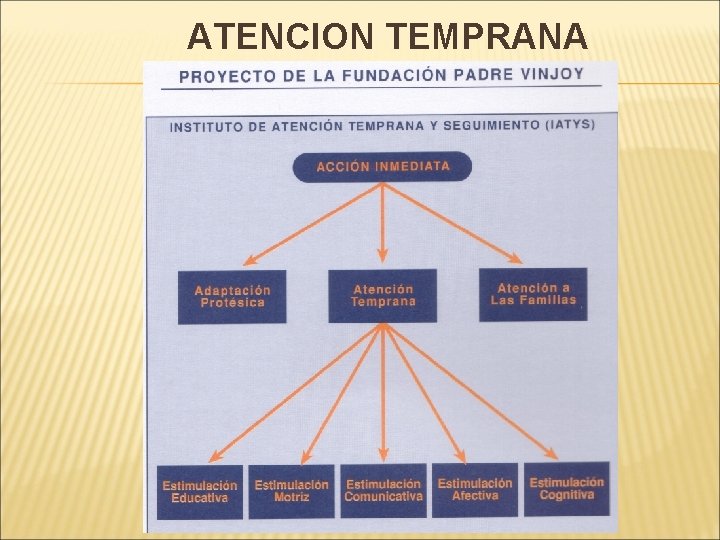 ATENCION TEMPRANA

PROYECTO DE LA FUNDACIÓN PADRE VINJOY

INSTITUTO DE ATENCIÓN TEMPRANA Y SEGUIMIENTO (IATYS)

ACCIÓN INMEDIATA

Adaptación Protésica

Atención Temprana

Atención a Las Familias

Estimulación Educativa

Estimulación Motriz

Estimulación Comunicativa

Estimulación Afectiva

Estimulación Cognitiva